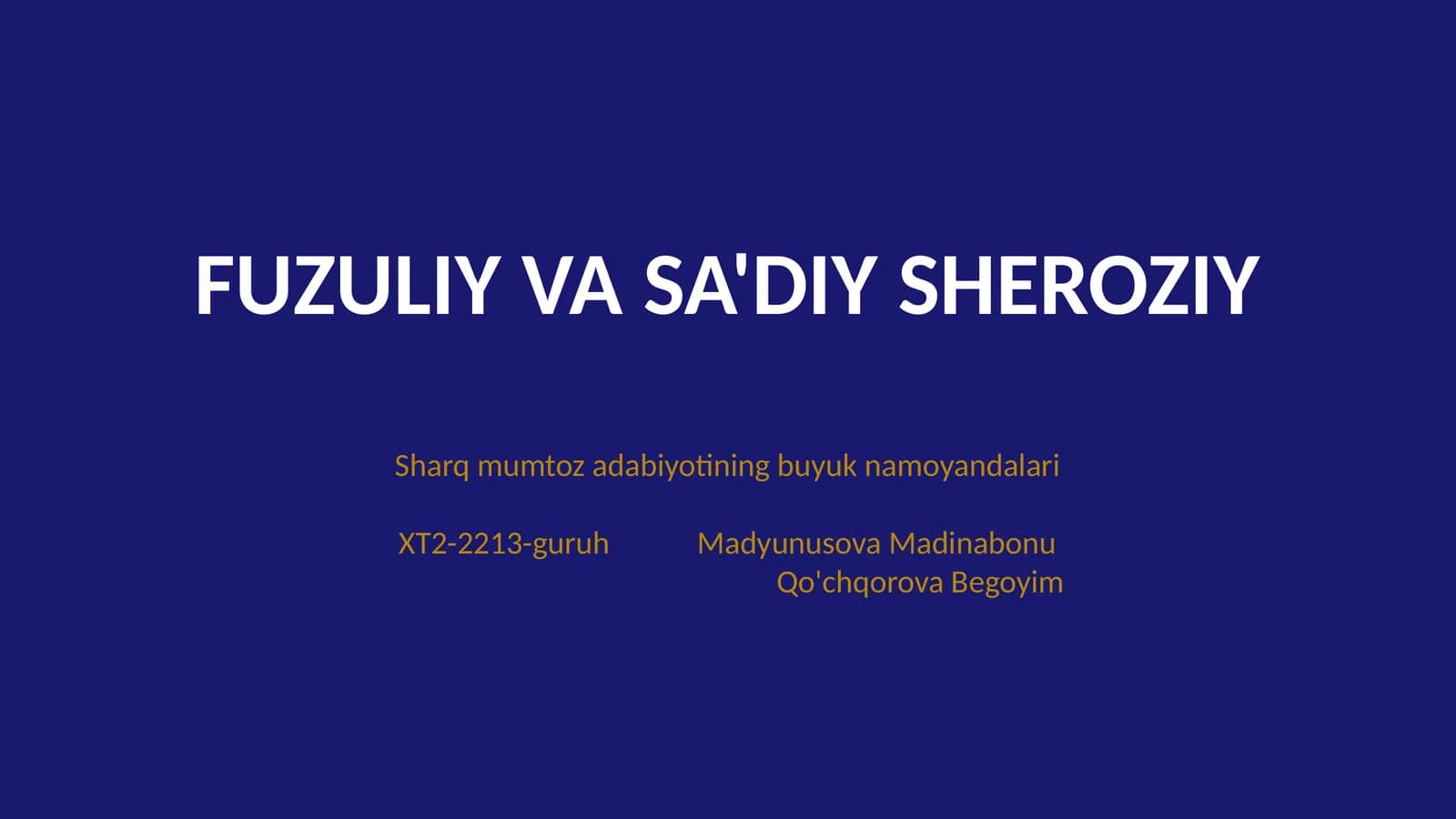 FUZULIY VA SA'DIY SHEROZIY

Sharq mumtoz adabiyotining buyuk namoyandalari

XT2-2213-guruh Madyunusova Madinabonu
Qo'chqorova Begoyim